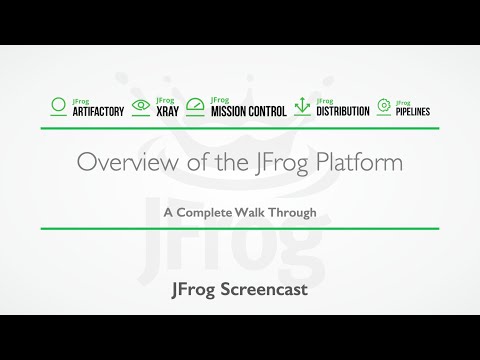 JFrog ARTIFACTORY JFrog XRAY JFrog MISSION CONTROL JFrog DISTRIBUTION JFrog PIPELINES

Overview of the JFrog Platform

A Complete Walk Through

JFrog

JFrog Screencast